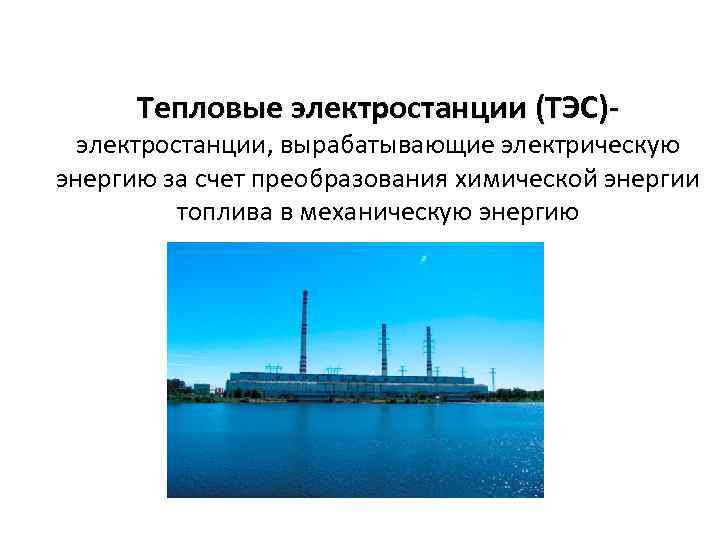 Тепловые электростанции (ТЭС)- электростанции, вырабатывающие электрическую энергию за счет преобразования химической энергии топлива в механическую энергию